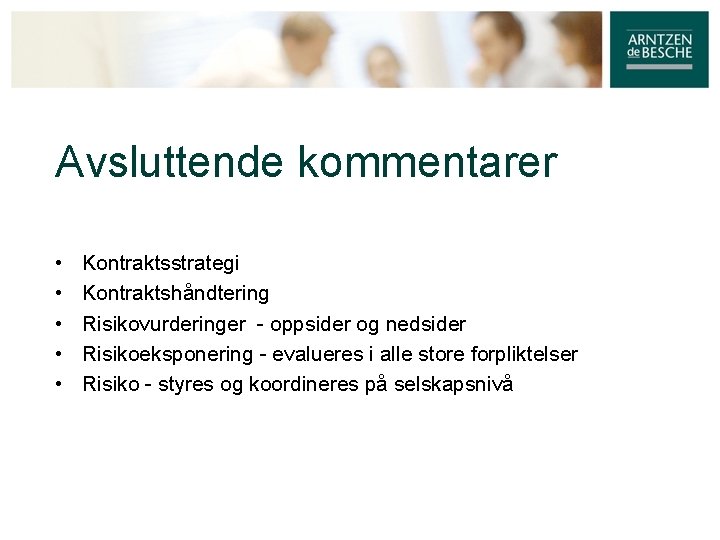 ARNTZEN de BESCHE

Avsluttende kommentarer

• Kontraktsstrategi
• Kontraktshåndtering
• Risikovurderinger - oppsider og nedsider
• Risikoeksponering - evalueres i alle store forpliktelser
• Risiko - styres og koordineres på selskapsnivå